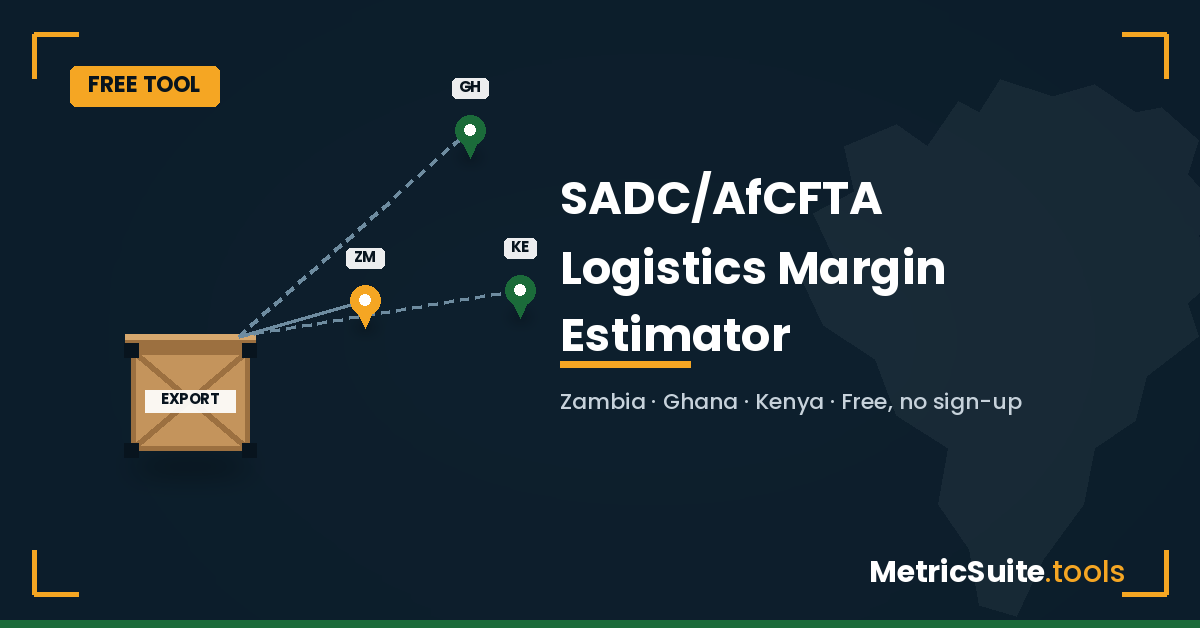 FREE TOOL

GH

ZM

KE

EXPORT

SADC/AfCFTA Logistics Margin Estimator

Zambia · Ghana · Kenya · Free, no sign-up

MetricSuite.tools